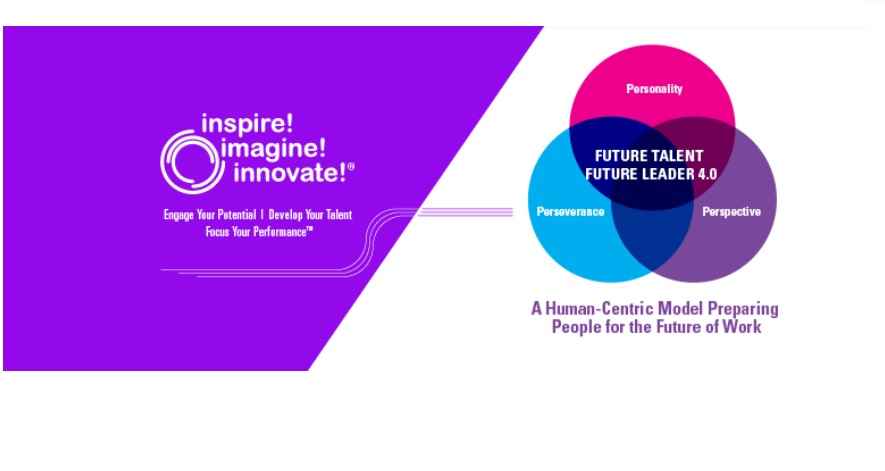 inspire!
imagine!
innovate!®

Engage Your Potential | Develop Your Talent
Focus Your Performance™

Personality

FUTURE TALENT
FUTURE LEADER 4.0

Perseverance

Perspective

A Human-Centric Model Preparing People for the Future of Work